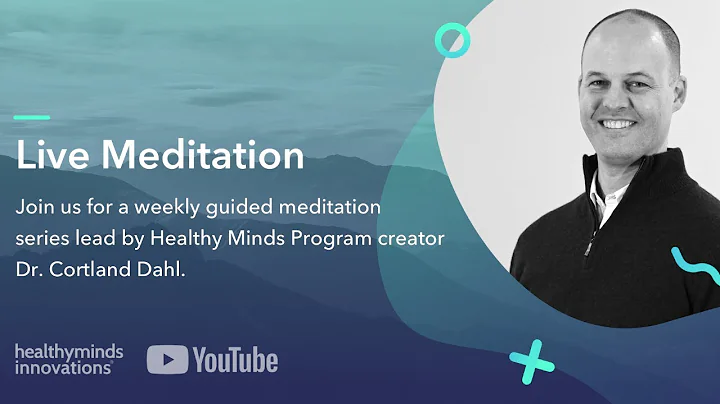 Live Meditation

Join us for a weekly guided meditation series lead by Healthy Minds Program creator Dr. Cortland Dahl.

healthyminds innovations

YouTube